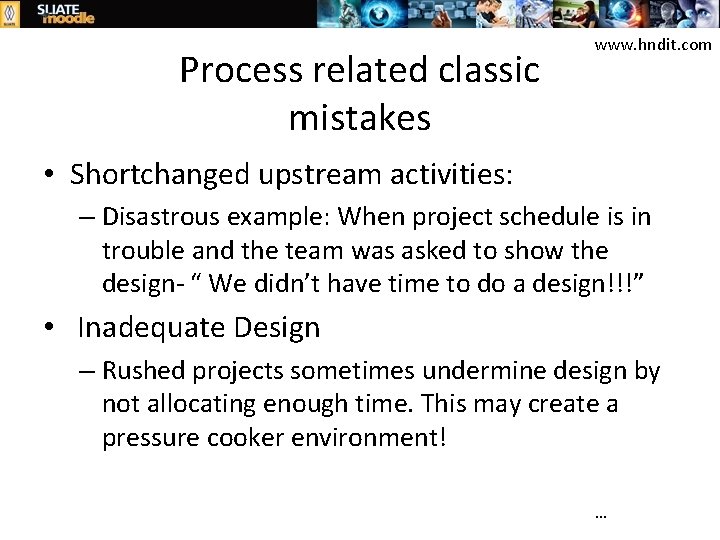 SLIATE moodle

www.hndit.com

Process related classic mistakes

• Shortchanged upstream activities:

– Disastrous example: When project schedule is in trouble and the team was asked to show the design- “ We didn’t have time to do a design!!!”

• Inadequate Design

– Rushed projects sometimes undermine design by not allocating enough time. This may create a pressure cooker environment!

…